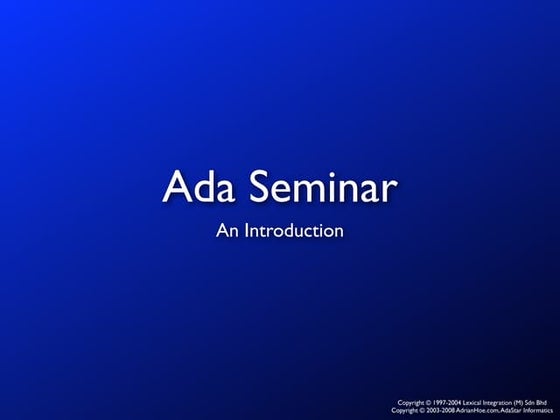 Ada Seminar

An Introduction

Copyright © 1997-2004 Lexical Integration (M) Sdn Bhd
Copyright © 2003-2008 AdrianHoe.com, AdaStar Informatics